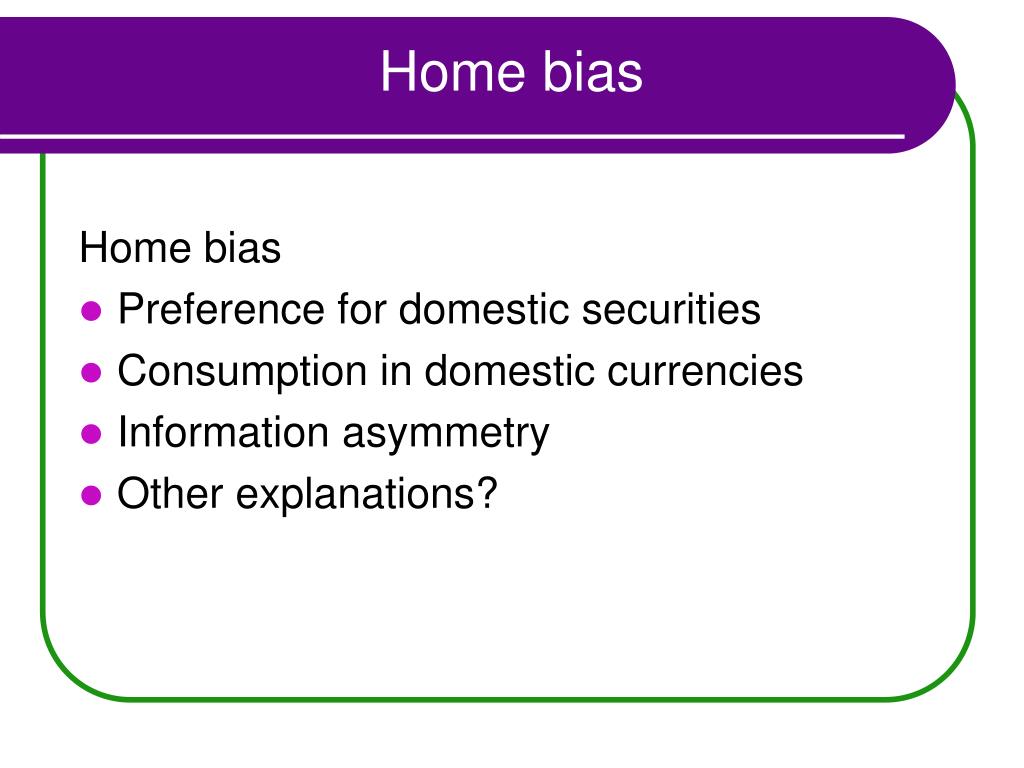 Home bias

Home bias

- Preference for domestic securities
- Consumption in domestic currencies
- Information asymmetry
- Other explanations?